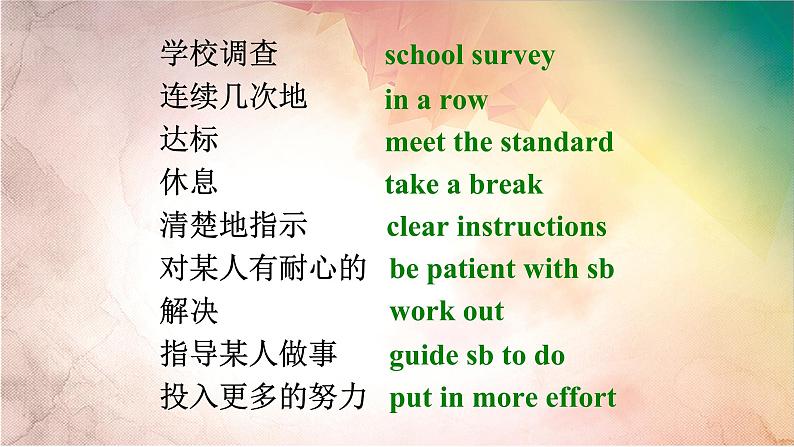 学校调查 school survey
连续几次地 in a row
达标 meet the standard
休息 take a break
清楚地指示 clear instructions
对某人有耐心的 be patient with sb
解决 work out
指导某人做事 guide sb to do
投入更多的努力 put in more effort